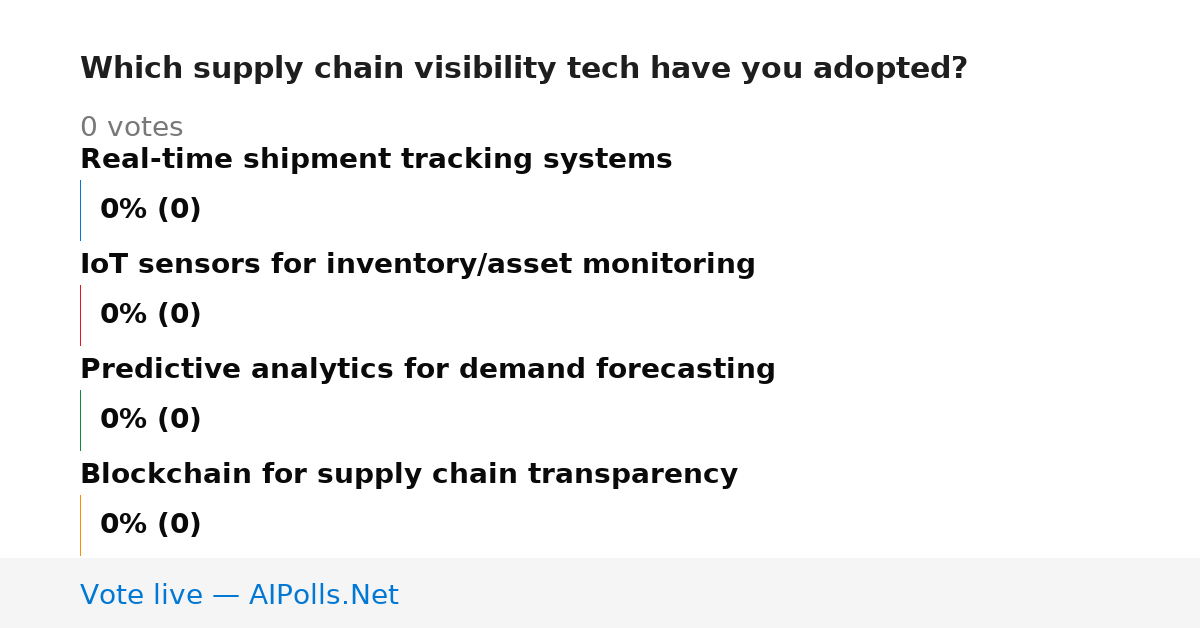 Which supply chain visibility tech have you adopted?

0 votes

Real-time shipment tracking systems

0% (0)

IoT sensors for inventory/asset monitoring

0% (0)

Predictive analytics for demand forecasting

0% (0)

Blockchain for supply chain transparency

0% (0)

Vote live — AIPolls.Net